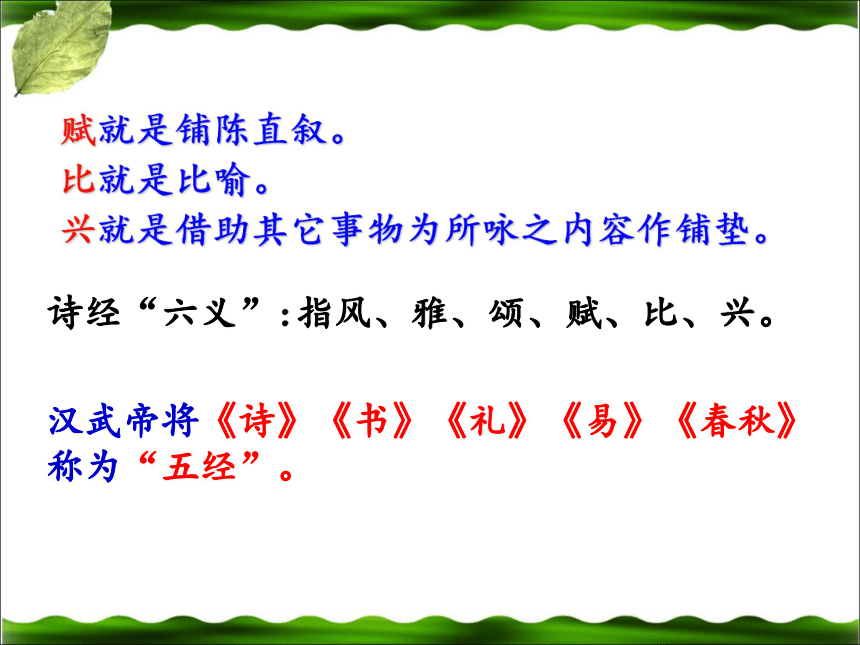 赋就是铺陈直叙。
比就是比喻。
兴就是借助其它事物为所咏之内容作铺垫。

诗经“六义”:指风、雅、颂、赋、比、兴。

汉武帝将《诗》《书》《礼》《易》《春秋》称为“五经”。